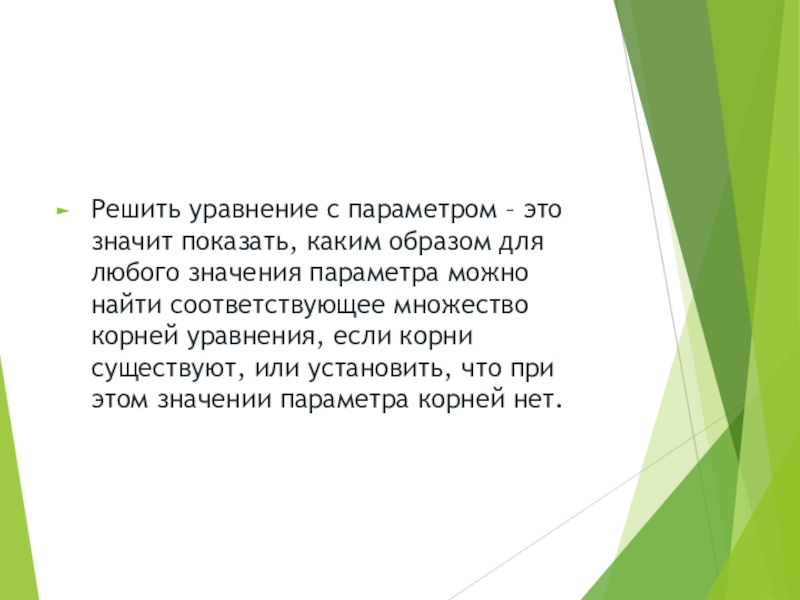 Решить уравнение с параметром – это значит показать, каким образом для любого значения параметра можно найти соответствующее множество корней уравнения, если корни существуют, или установить, что при этом значении параметра корней нет.